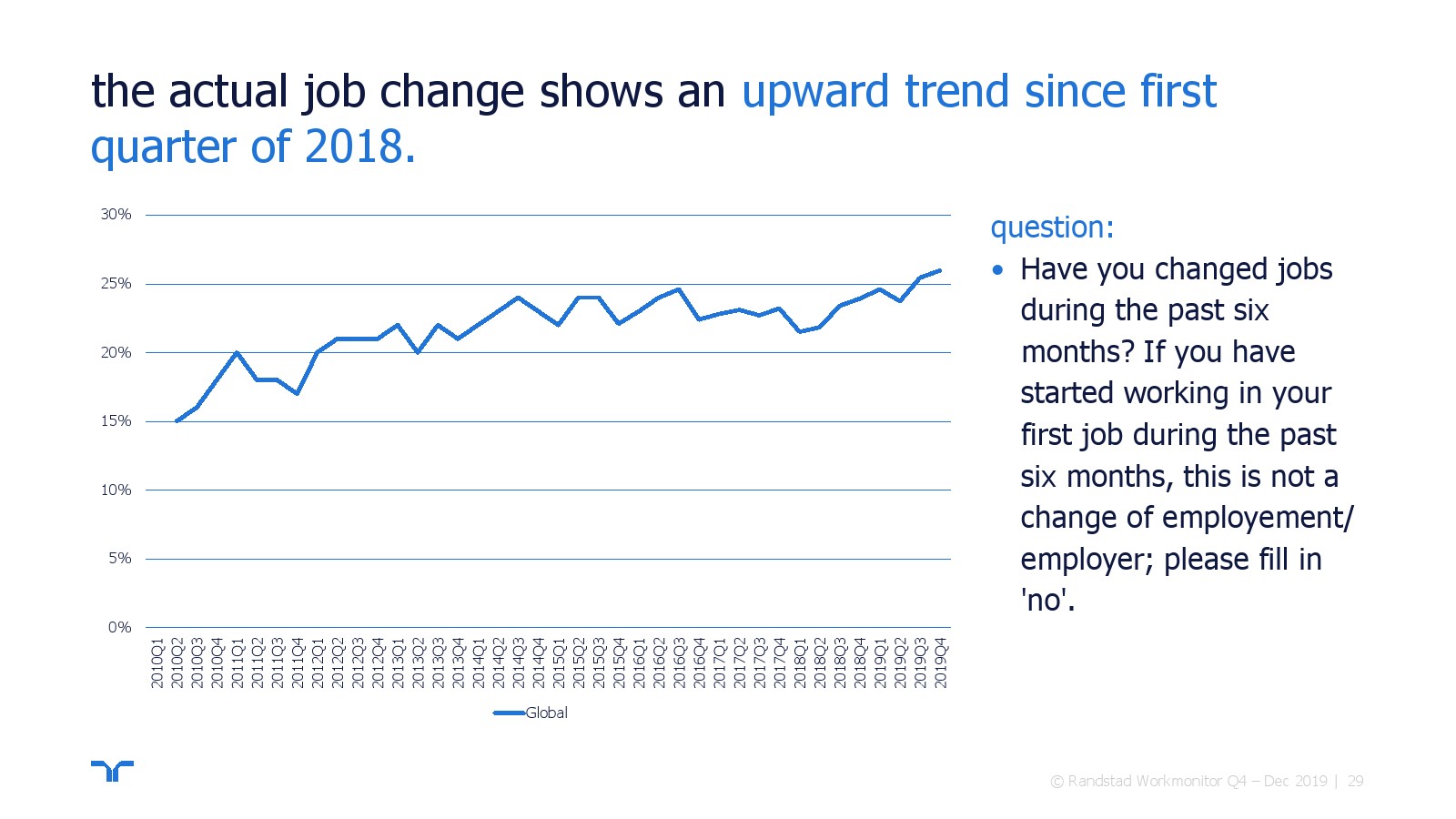 the actual job change shows an upward trend since first quarter of 2018.

30%
25%
20%
15%
10%
5%
0%

2010Q1 2010Q2 2010Q3 2010Q4 2011Q1 2011Q2 2011Q3 2011Q4 2012Q1 2012Q2 2012Q3 2012Q4 2013Q1 2013Q2 2013Q3 2013Q4 2014Q1 2014Q2 2014Q3 2014Q4 2015Q1 2015Q2 2015Q3 2015Q4 2016Q1 2016Q2 2016Q3 2016Q4 2017Q1 2017Q2 2017Q3 2017Q4 2018Q1 2018Q2 2018Q3 2018Q4 2019Q1 2019Q2 2019Q3 2019Q4

Global

question:
• Have you changed jobs during the past six months? If you have started working in your first job during the past six months, this is not a change of employement/ employer; please fill in 'no'.

© Randstad Workmonitor Q4 – Dec 2019 | 29